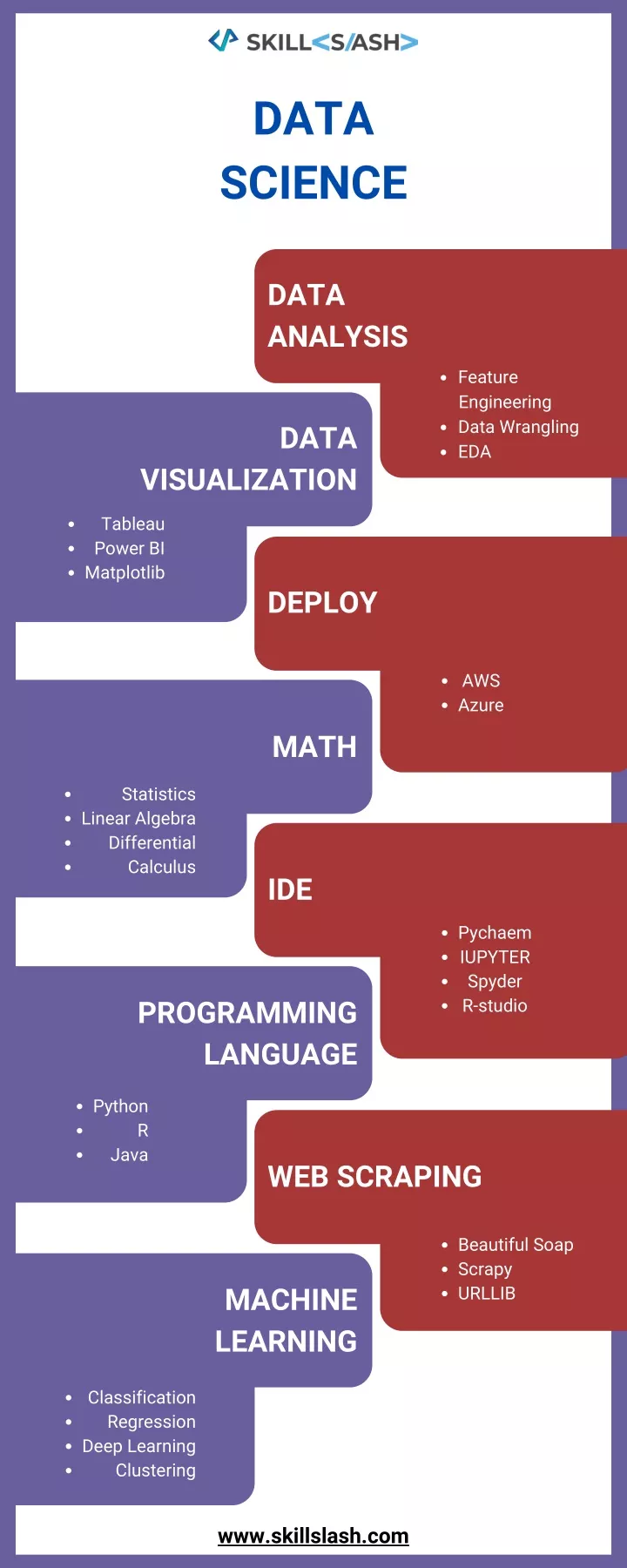 SKILL<S/ASH>

DATA SCIENCE

DATA ANALYSIS

- Feature Engineering
- Data Wrangling
- EDA

DATA VISUALIZATION

- Tableau
- Power BI
- Matplotlib

DEPLOY

- AWS
- Azure

MATH

- Statistics
- Linear Algebra
- Differential
- Calculus

IDE

- Pychaem
- IUPYTER
- Spyder
- R-studio

PROGRAMMING LANGUAGE

- Python
- R
- Java

WEB SCRAPING

- Beautiful Soap
- Scrapy
- URLLIB

MACHINE LEARNING

- Classification
- Regression
- Deep Learning
- Clustering

www.skillslash.com